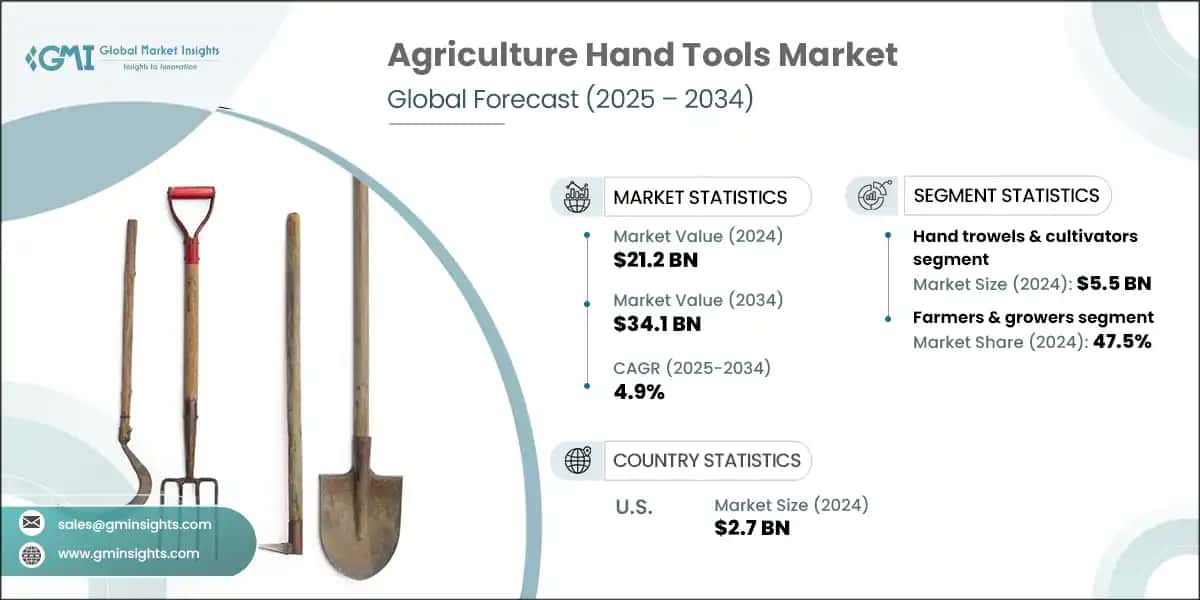 GMI Global Market Insights
Insights to Innovation

Agriculture Hand Tools Market
Global Forecast (2025 – 2034)

MARKET STATISTICS

Market Value (2024)
$21.2 BN

Market Value (2034)
$34.1 BN

CAGR (2025-2034)
4.9%

SEGMENT STATISTICS

Hand trowels & cultivators segment
Market Size (2024): $5.5 BN

Farmers & growers segment
Market Share (2024): 47.5%

COUNTRY STATISTICS

U.S.
Market Size (2024)
$2.7 BN

sales@gminsights.com
www.gminsights.com